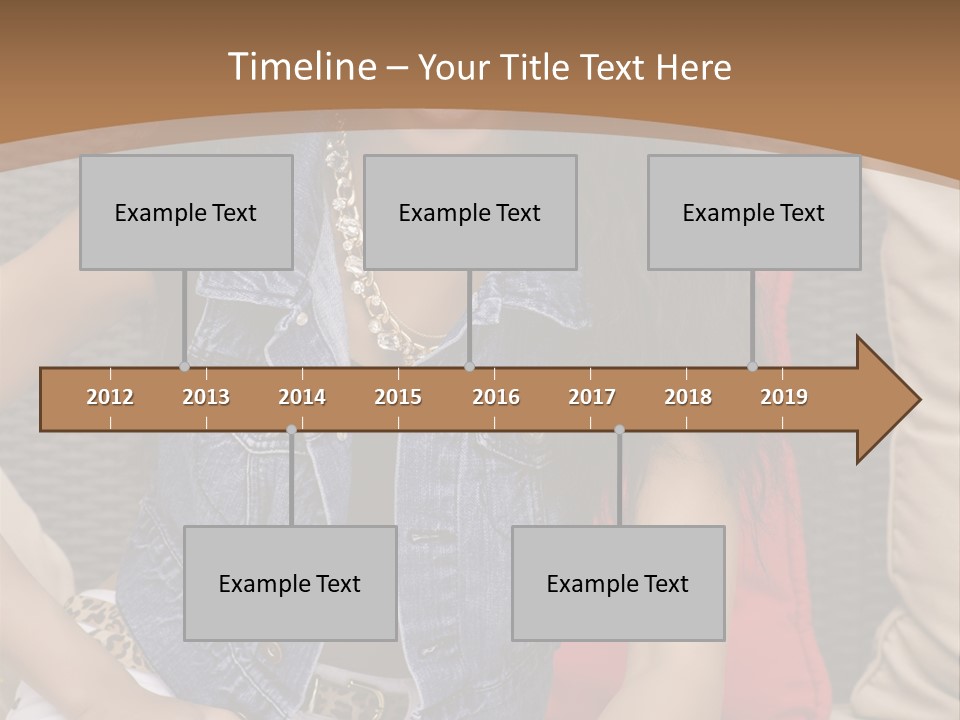 Timeline – Your Title Text Here

Example Text

Example Text

Example Text

2012 2013 2014 2015 2016 2017 2018 2019

Example Text

Example Text